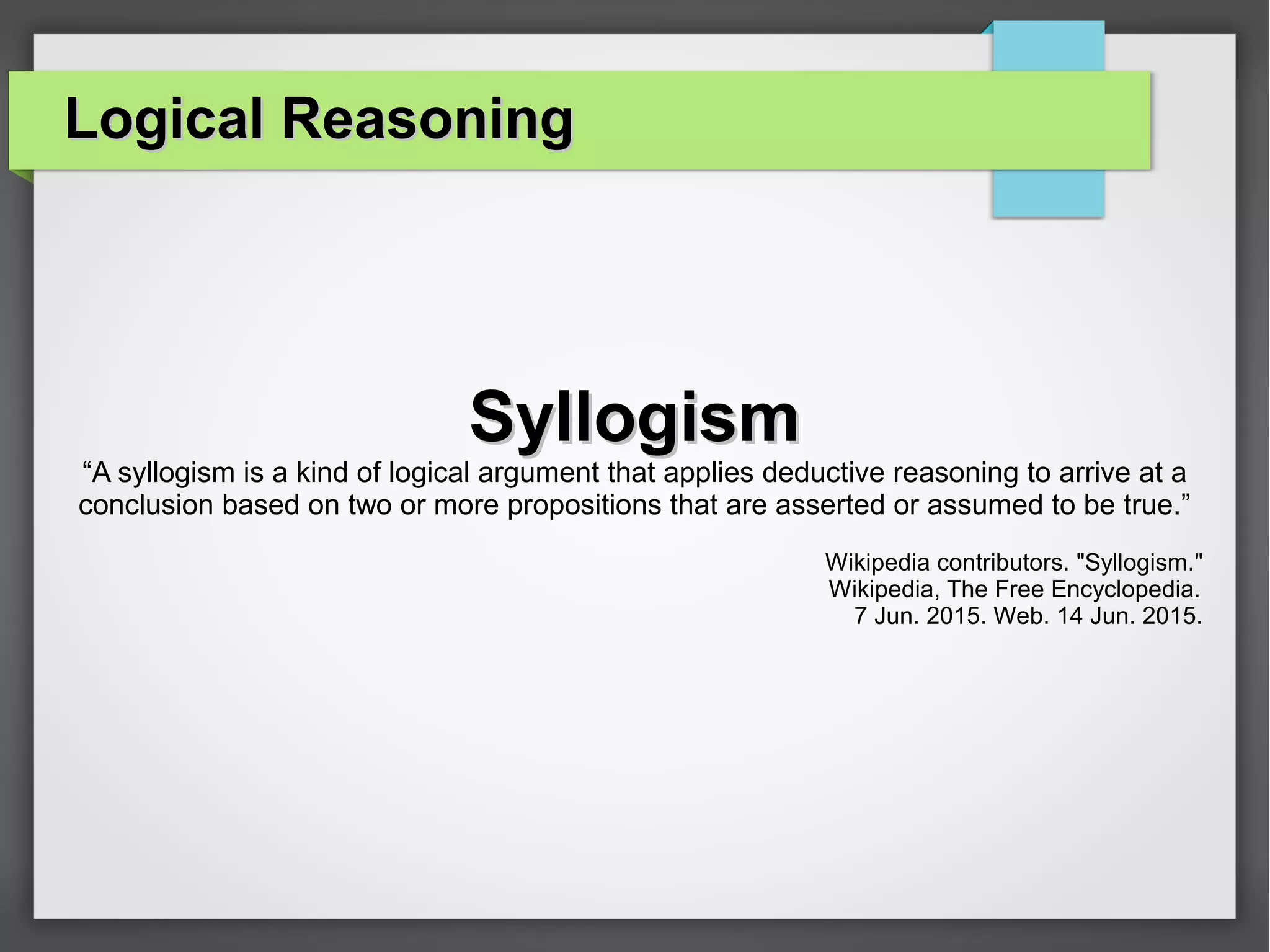 Logical Reasoning

Syllogism

“A syllogism is a kind of logical argument that applies deductive reasoning to arrive at a conclusion based on two or more propositions that are asserted or assumed to be true.”

Wikipedia contributors. "Syllogism." Wikipedia, The Free Encyclopedia. 7 Jun. 2015. Web. 14 Jun. 2015.